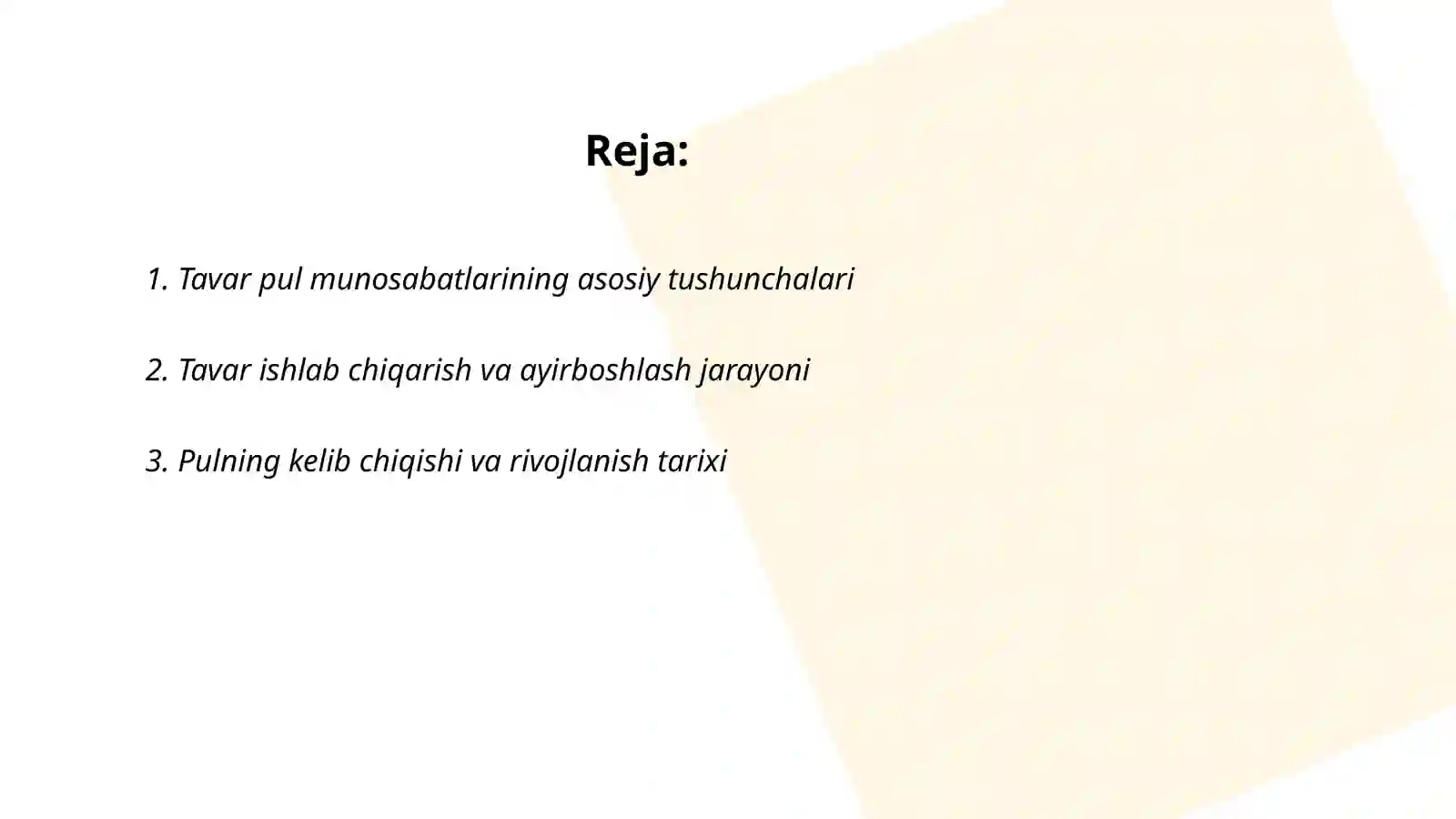 Reja:

1. Tavar pul munosabatlarining asosiy tushunchalari

2. Tavar ishlab chiqarish va ayirboshlash jarayoni

3. Pulning kelib chiqishi va rivojlanish tarixi